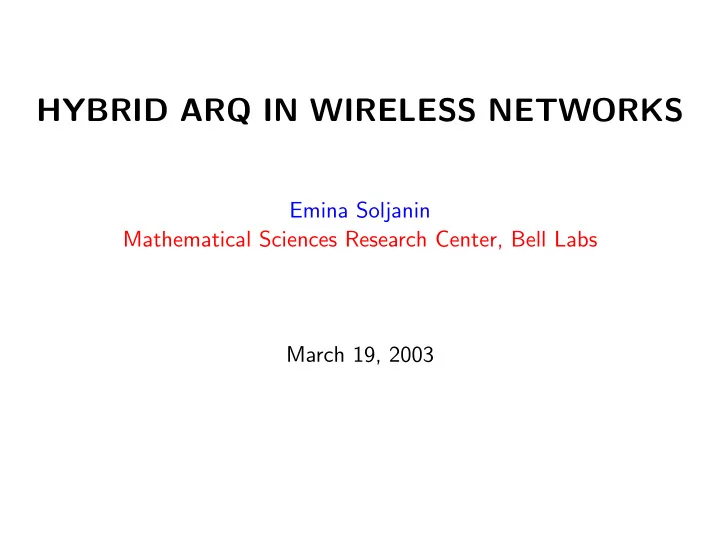 HYBRID ARQ IN WIRELESS NETWORKS

Emina Soljanin
Mathematical Sciences Research Center, Bell Labs

March 19, 2003